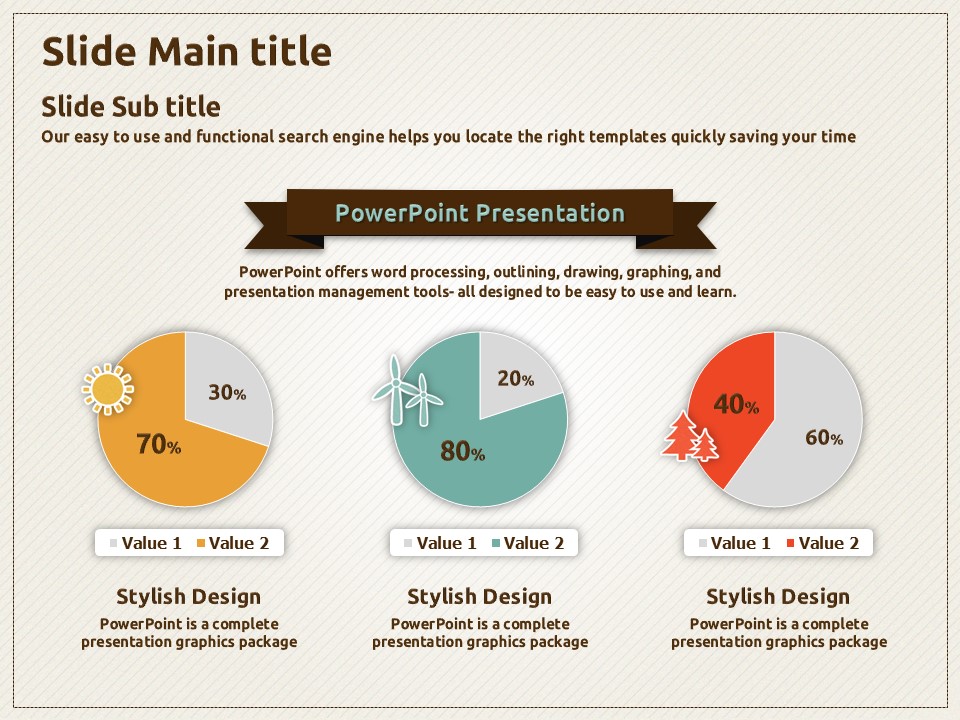 Slide Main title

Slide Sub title

Our easy to use and functional search engine helps you locate the right templates quickly saving your time

PowerPoint Presentation

PowerPoint offers word processing, outlining, drawing, graphing, and presentation management tools- all designed to be easy to use and learn.

30%

70%

Value 1 Value 2

Stylish Design

PowerPoint is a complete presentation graphics package

20%

80%

Value 1 Value 2

Stylish Design

PowerPoint is a complete presentation graphics package

40%

60%

Value 1 Value 2

Stylish Design

PowerPoint is a complete presentation graphics package